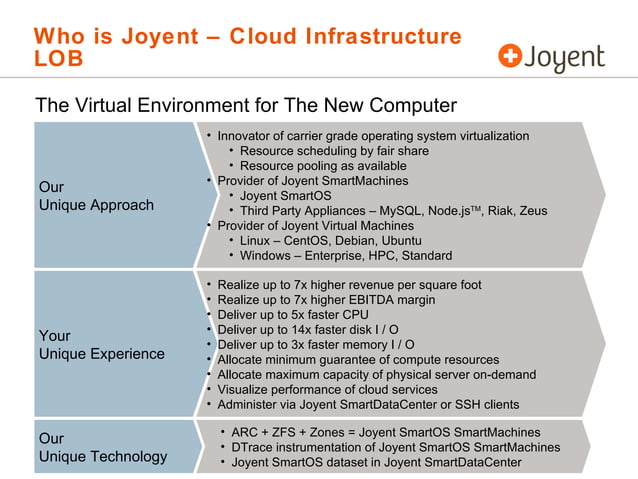 Who is Joyent – Cloud Infrastructure LOB

Joyent

The Virtual Environment for The New Computer

Our
Unique Approach

• Innovator of carrier grade operating system virtualization
  • Resource scheduling by fair share
  • Resource pooling as available
• Provider of Joyent SmartMachines
  • Joyent SmartOS
  • Third Party Appliances – MySQL, Node.js™, Riak, Zeus
• Provider of Joyent Virtual Machines
  • Linux – CentOS, Debian, Ubuntu
  • Windows – Enterprise, HPC, Standard

Your
Unique Experience

• Realize up to 7x higher revenue per square foot
• Realize up to 7x higher EBITDA margin
• Deliver up to 5x faster CPU
• Deliver up to 14x faster disk I / O
• Deliver up to 3x faster memory I / O
• Allocate minimum guarantee of compute resources
• Allocate maximum capacity of physical server on-demand
• Visualize performance of cloud services
• Administer via Joyent SmartDataCenter or SSH clients

Our
Unique Technology

• ARC + ZFS + Zones = Joyent SmartOS SmartMachines
• DTrace instrumentation of Joyent SmartOS SmartMachines
• Joyent SmartOS dataset in Joyent SmartDataCenter